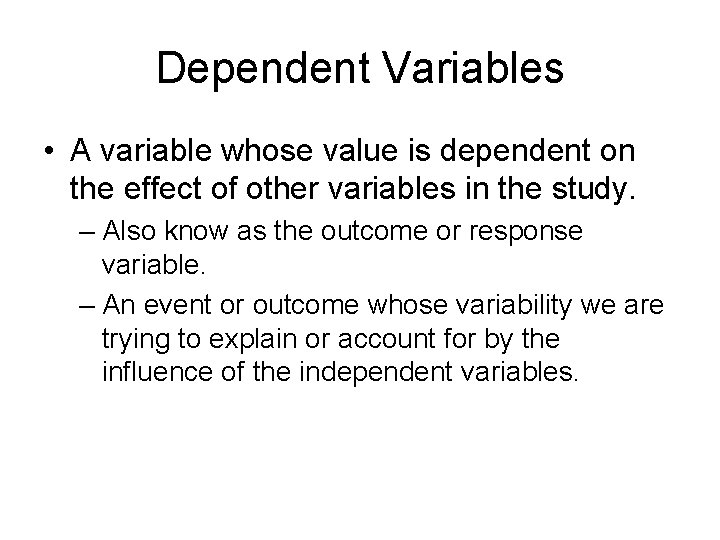 Dependent Variables

• A variable whose value is dependent on the effect of other variables in the study.

– Also know as the outcome or response variable.

– An event or outcome whose variability we are trying to explain or account for by the influence of the independent variables.